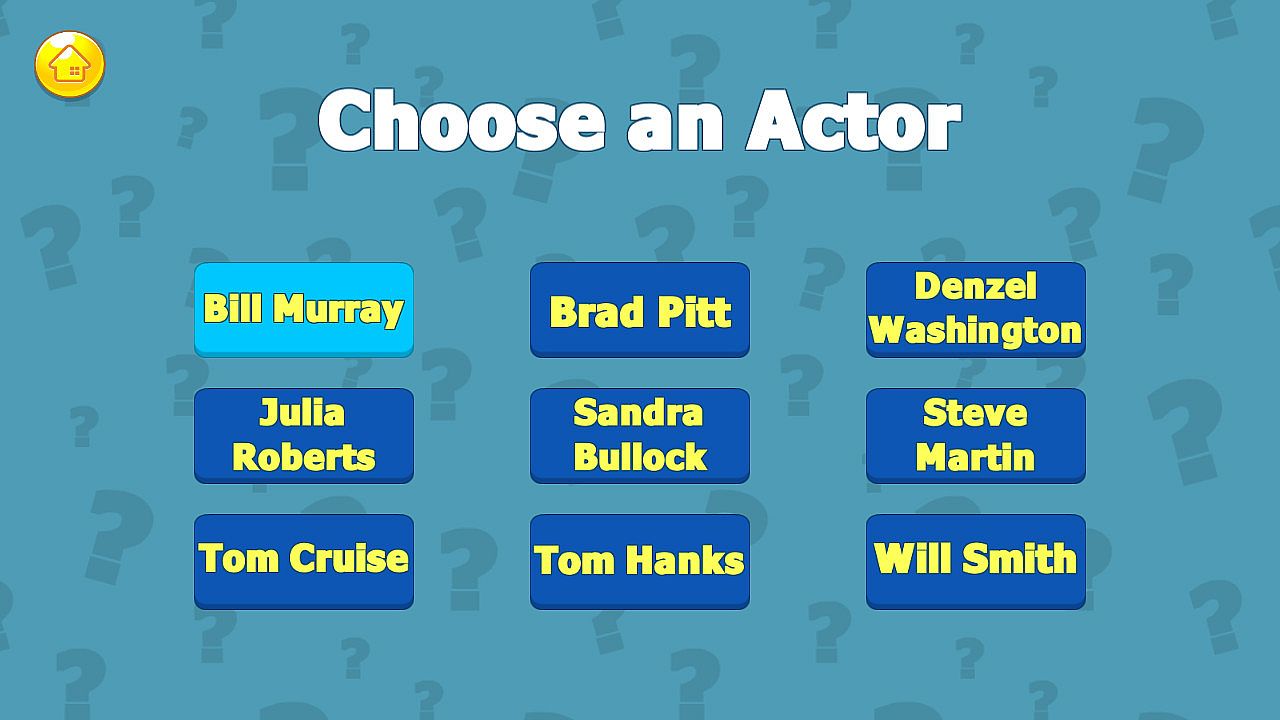 Choose an Actor

Bill Murray

Brad Pitt

Denzel Washington

Julia Roberts

Sandra Bullock

Steve Martin

Tom Cruise

Tom Hanks

Will Smith